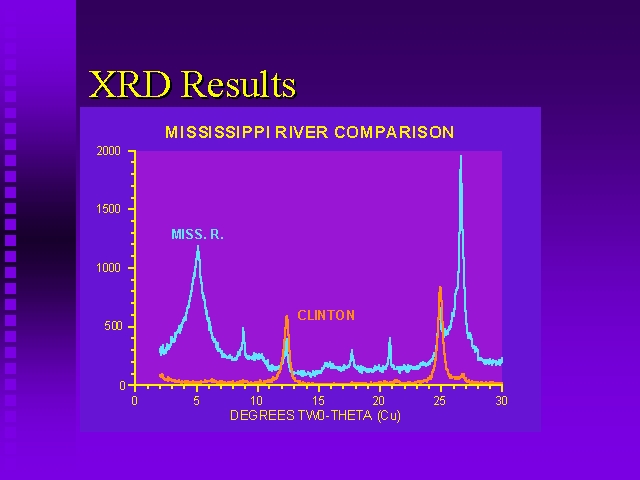 XRD Results

MISSISSIPPI RIVER COMPARISON

2000
1500
1000
500
0

MISS. R.

CLINTON

0 5 10 15 20 25 30

DEGREES TW0-THETA (Cu)